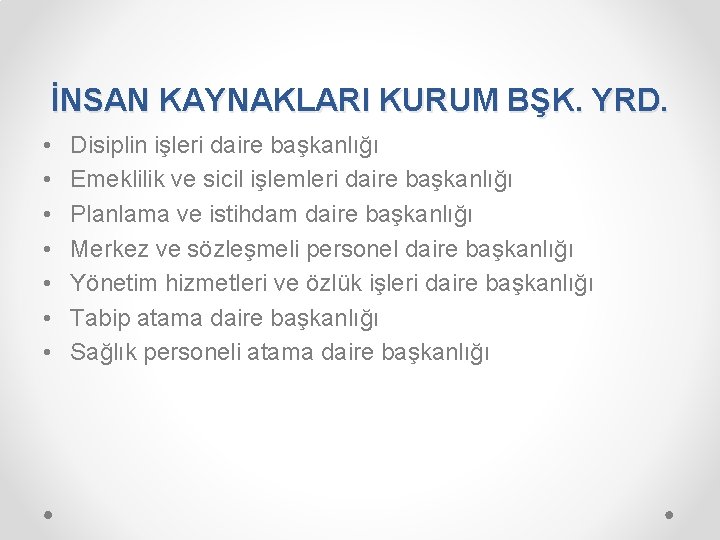 İNSAN KAYNAKLARI KURUM BŞK. YRD.

• Disiplin işleri daire başkanlığı
• Emeklilik ve sicil işlemleri daire başkanlığı
• Planlama ve istihdam daire başkanlığı
• Merkez ve sözleşmeli personel daire başkanlığı
• Yönetim hizmetleri ve özlük işleri daire başkanlığı
• Tabip atama daire başkanlığı
• Sağlık personeli atama daire başkanlığı